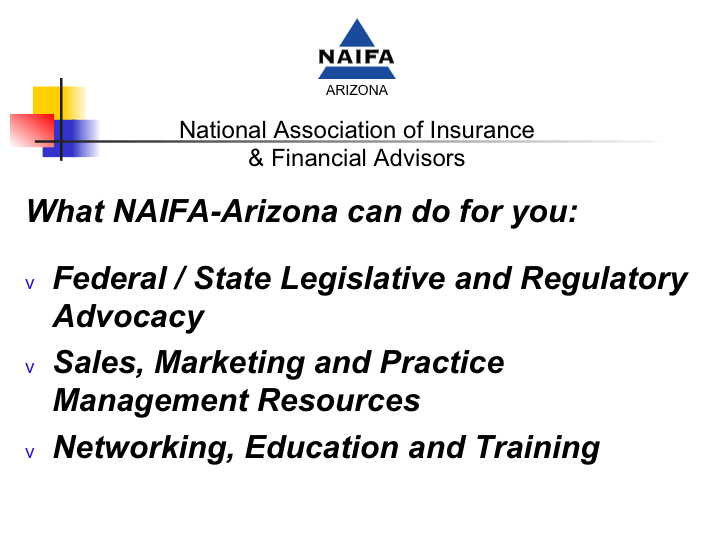 NAIFA
ARIZONA

National Association of Insurance & Financial Advisors

What NAIFA-Arizona can do for you:

v Federal / State Legislative and Regulatory Advocacy

v Sales, Marketing and Practice Management Resources

v Networking, Education and Training